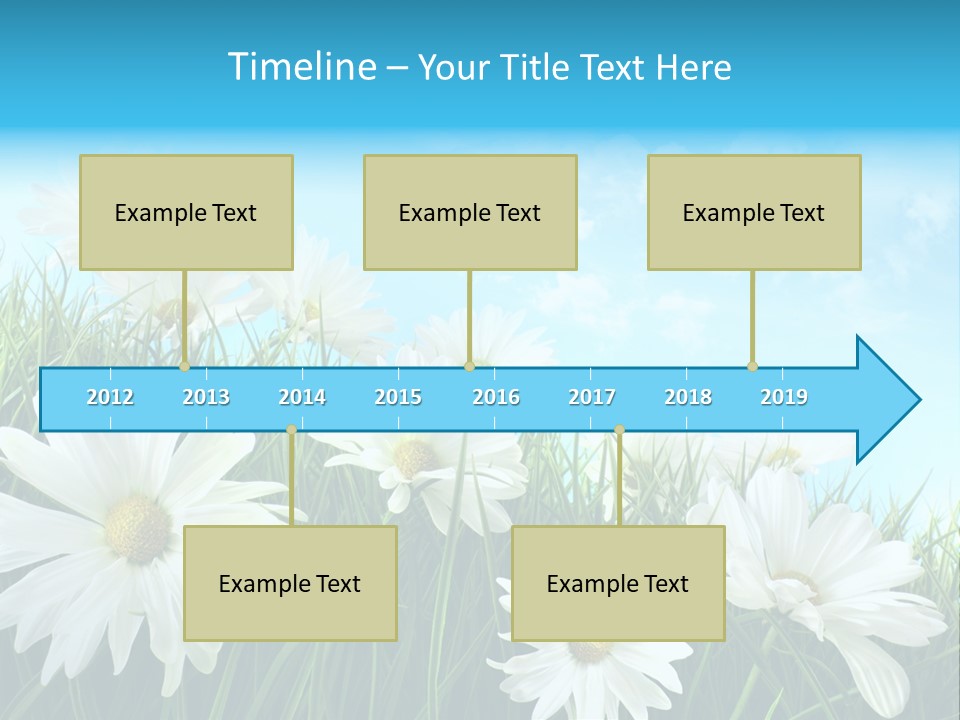 Timeline – Your Title Text Here

Example Text

Example Text

Example Text

2012 2013 2014 2015 2016 2017 2018 2019

Example Text

Example Text